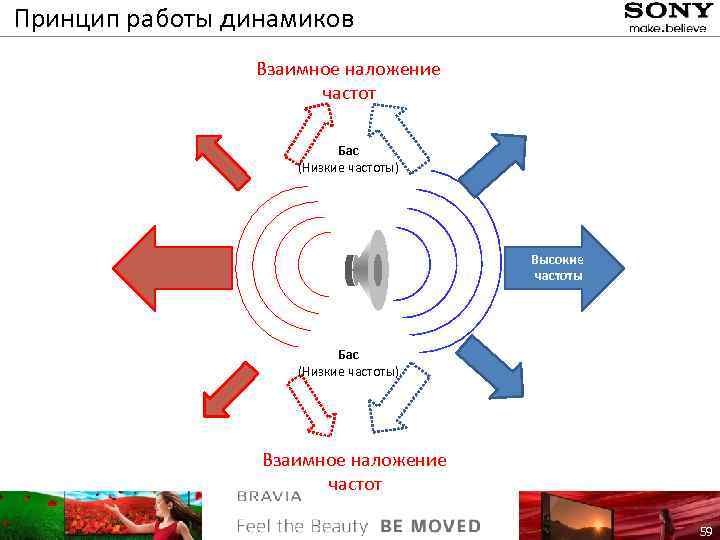 Принцип работы динамиков

SONY
make.believe

Взаимное наложение частот

Бас
(Низкие частоты)

Высокие частоты

Бас
(Низкие частоты)

Взаимное наложение частот

BRAVIA
Feel the Beauty BE MOVED

59